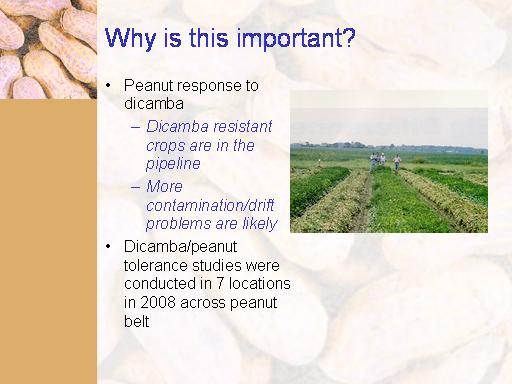 Why is this important?

• Peanut response to dicamba
– Dicamba resistant crops are in the pipeline
– More contamination/drift problems are likely

• Dicamba/peanut tolerance studies were conducted in 7 locations in 2008 across peanut belt